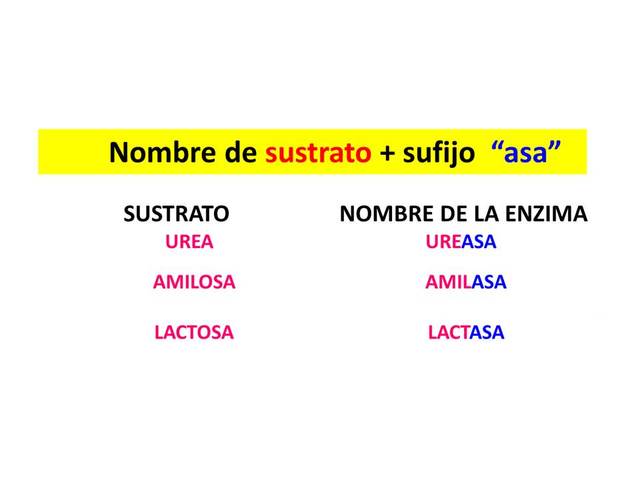 Nombre de sustrato + sufijo “asa”

| SUSTRATO | NOMBRE DE LA ENZIMA |
|---|---|
| UREA | UREASA |
| AMILOSA | AMILASA |
| LACTOSA | LACTASA |